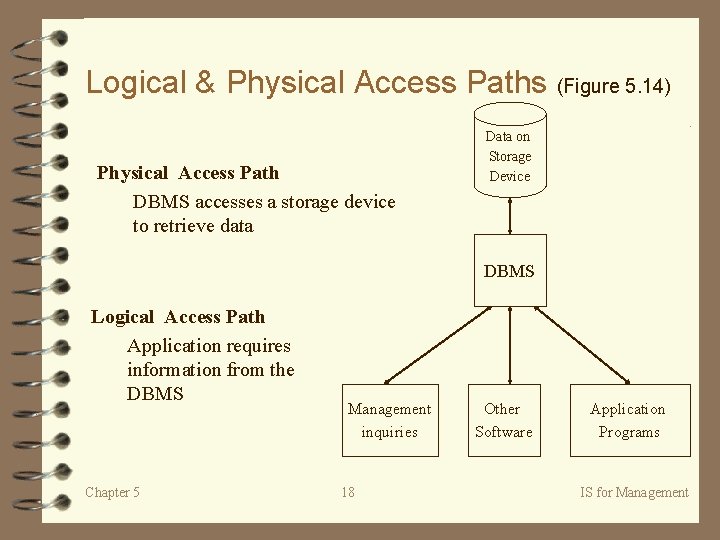 Logical & Physical Access Paths (Figure 5.14)

Physical Access Path

DBMS accesses a storage device to retrieve data

Logical Access Path

Application requires information from the DBMS

Data on Storage Device

DBMS

Management inquiries

Other Software

Application Programs

Chapter 5

18

IS for Management